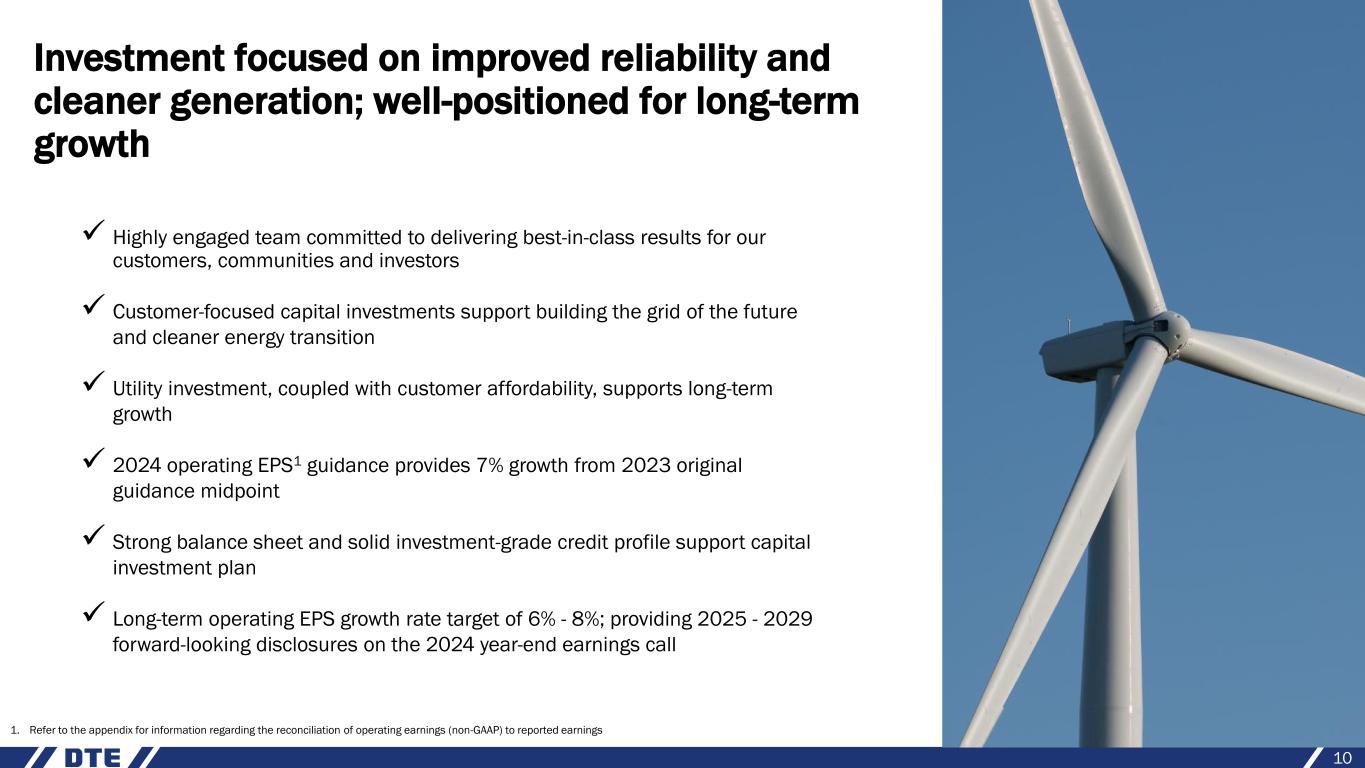 Investment focused on improved reliability and cleaner generation; well-positioned for long-term growth

✓ Highly engaged team committed to delivering best-in-class results for our customers, communities and investors

✓ Customer-focused capital investments support building the grid of the future and cleaner energy transition

✓ Utility investment, coupled with customer affordability, supports long-term growth

✓ 2024 operating EPS$^1$ guidance provides 7% growth from 2023 original guidance midpoint

✓ Strong balance sheet and solid investment-grade credit profile support capital investment plan

✓ Long-term operating EPS growth rate target of 6% - 8%; providing 2025 - 2029 forward-looking disclosures on the 2024 year-end earnings call

1. Refer to the appendix for information regarding the reconciliation of operating earnings (non-GAAP) to reported earnings

DTE

10